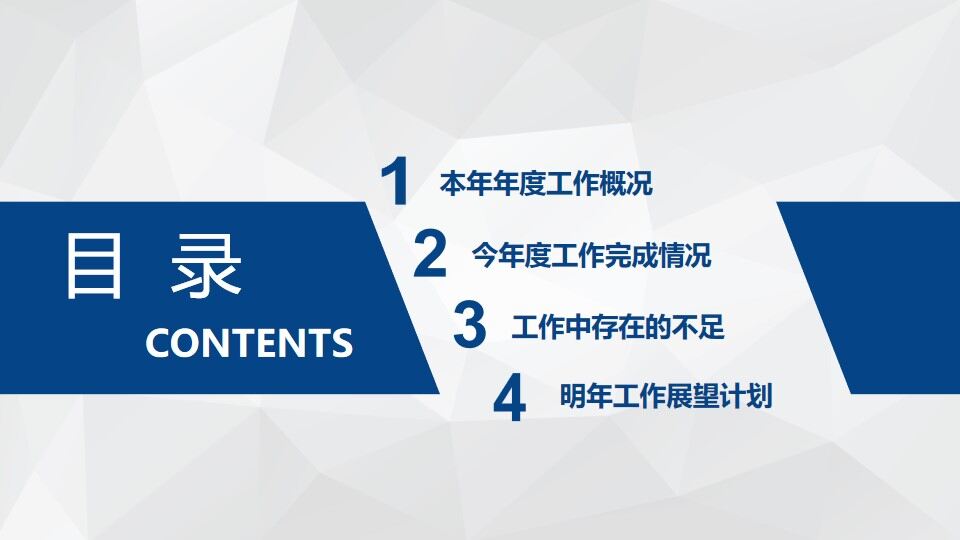 目 录
CONTENTS

1 本年年度工作概况

2 今年度工作完成情况

3 工作中存在的不足

4 明年工作展望计划